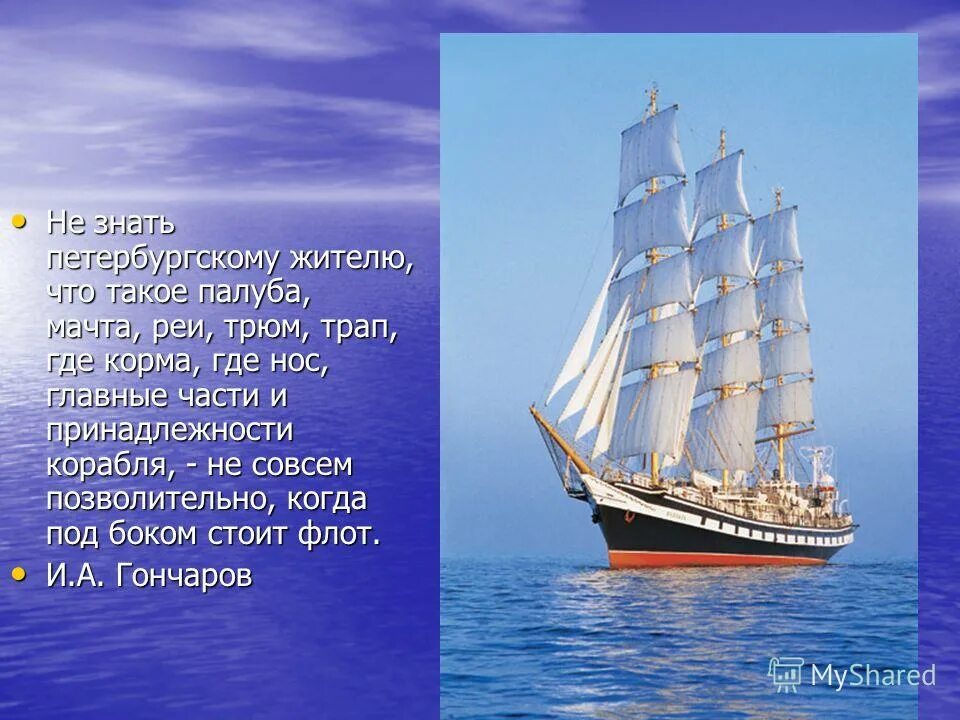 • Не знать петербургскому жителю, что такое палуба, мачта, реи, трюм, трап, где корма, где нос, главные части и принадлежности корабля, - не совсем позволительно, когда под боком стоит флот.
• И.А. Гончаров

MyShared